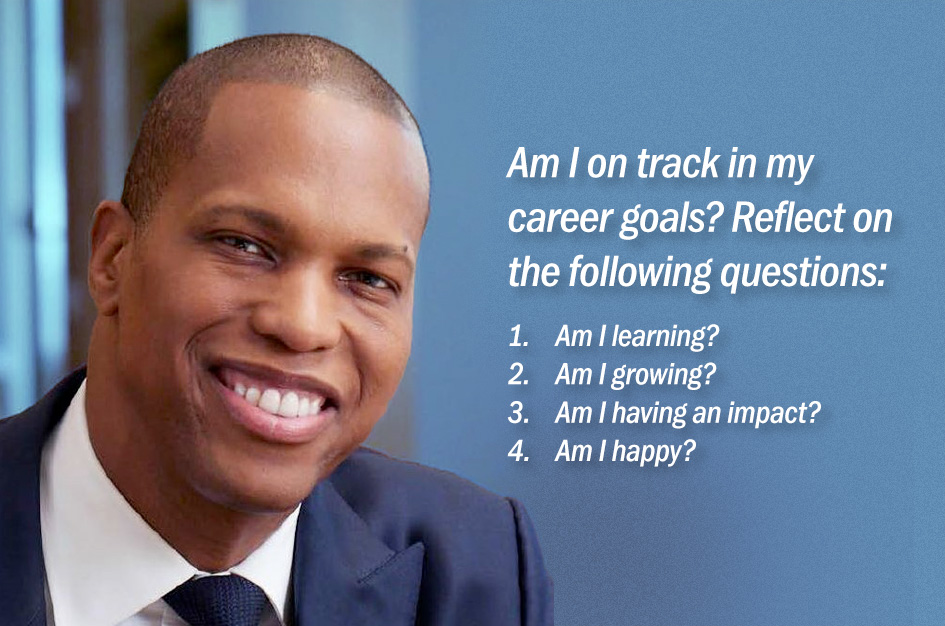 Am I on track in my career goals? Reflect on the following questions:

1. Am I learning?
2. Am I growing?
3. Am I having an impact?
4. Am I happy?